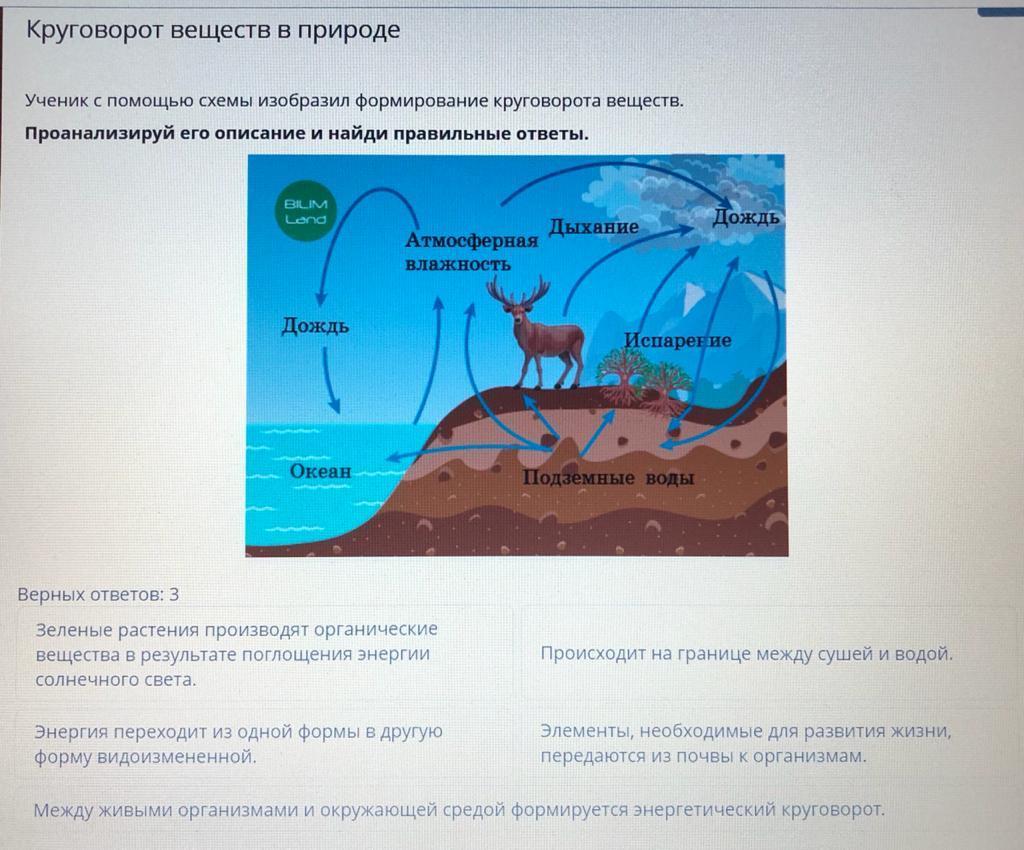 Круговорот веществ в природе

Ученик с помощью схемы изобразил формирование круговорота веществ.

**Проанализируй его описание и найди правильные ответы.**

BILIM Land

Атмосферная влажность

Дыхание

Дождь

Дождь

Испарение

Океан

Подземные воды

Верных ответов: 3

Зеленые растения производят органические вещества в результате поглощения энергии солнечного света.

Происходит на границе между сушей и водой.

Энергия переходит из одной формы в другую форму видоизмененной.

Элементы, необходимые для развития жизни, передаются из почвы к организмам.

Между живыми организмами и окружающей средой формируется энергетический круговорот.